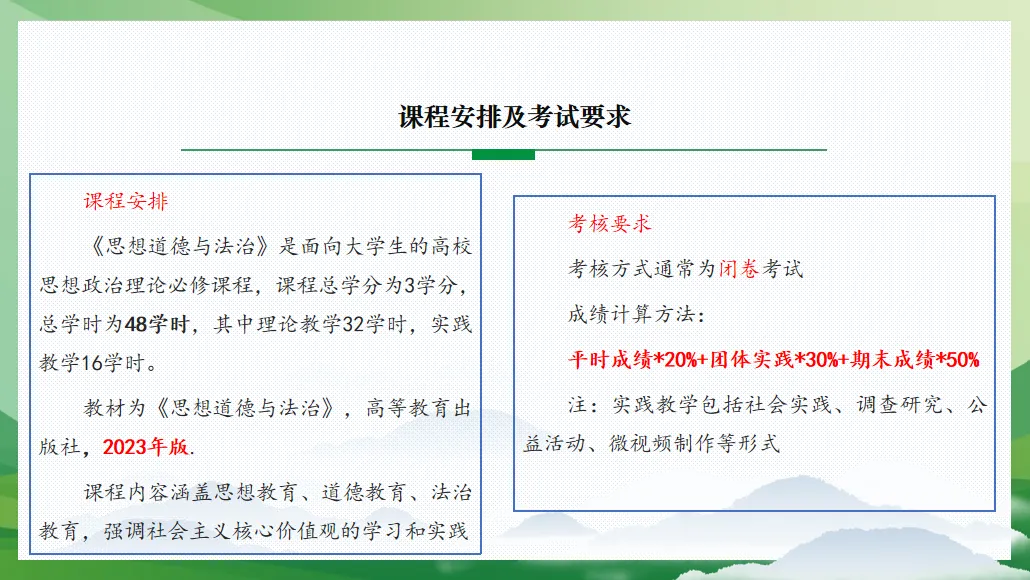 课程安排及考试要求

课程安排

《思想道德与法治》是面向大学生的高校思想政治理论必修课程，课程总学分为3学分，总学时为48学时，其中理论教学32学时，实践教学16学时。

教材为《思想道德与法治》，高等教育出版社，2023年版.

课程内容涵盖思想教育、道德教育、法治教育，强调社会主义核心价值观的学习和实践

考核要求

考核方式通常为闭卷考试

成绩计算方法：

平时成绩*20%+团体实践*30%+期末成绩*50%

注：实践教学包括社会实践、调查研究、公益活动、微视频制作等形式